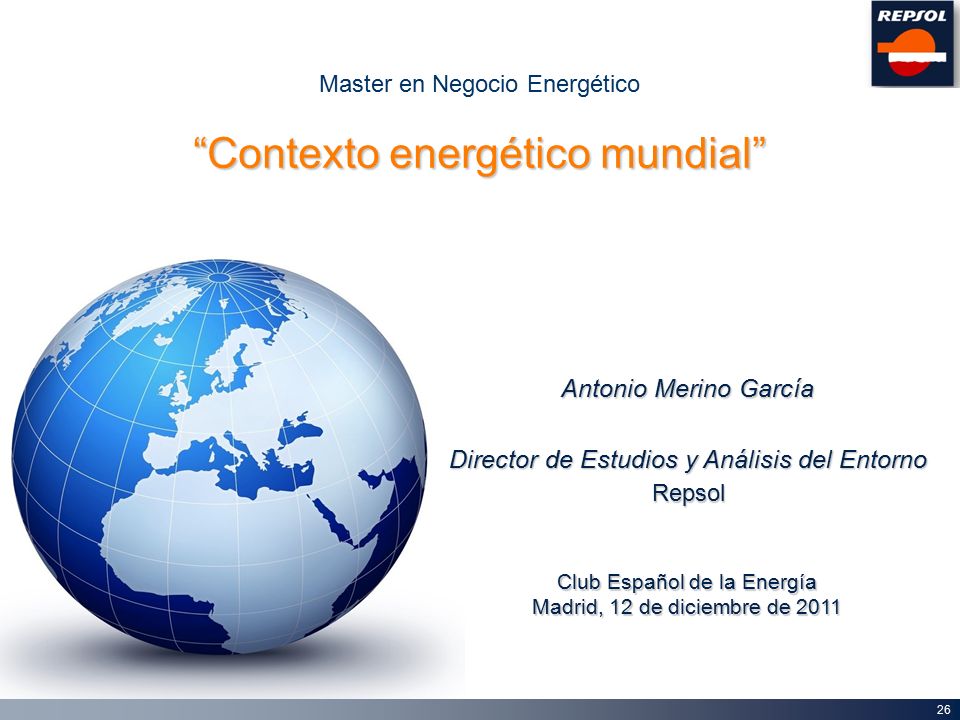 REPSOL

Master en Negocio Energético

“Contexto energético mundial”

Antonio Merino García

Director de Estudios y Análisis del Entorno
Repsol

Club Español de la Energía
Madrid, 12 de diciembre de 2011

26